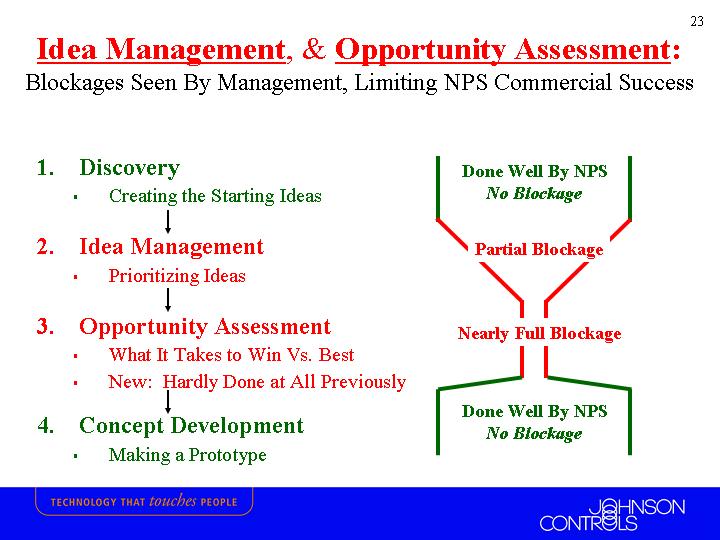 23

Idea Management, & Opportunity Assessment:
Blockages Seen By Management, Limiting NPS Commercial Success

1. Discovery
▪ Creating the Starting Ideas

2. Idea Management
▪ Prioritizing Ideas

3. Opportunity Assessment
▪ What It Takes to Win Vs. Best
▪ New: Hardly Done at All Previously

4. Concept Development
▪ Making a Prototype

Done Well By NPS
No Blockage

Partial Blockage

Nearly Full Blockage

Done Well By NPS
No Blockage

TECHNOLOGY THAT touches PEOPLE

JOHNSON CONTROLS